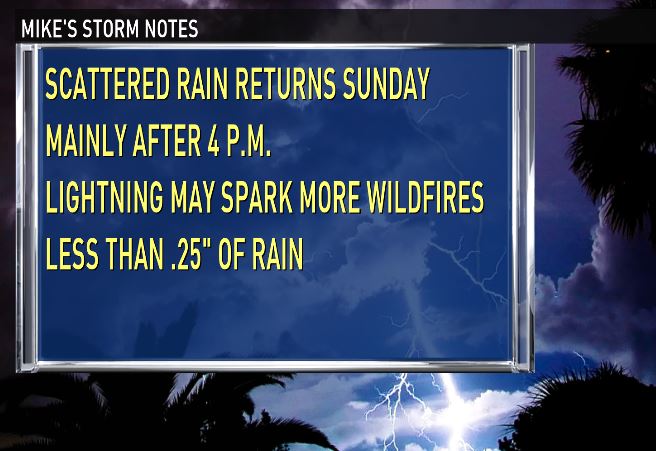 MIKE'S STORM NOTES

SCATTERED RAIN RETURNS SUNDAY

MAINLY AFTER 4 P.M.

LIGHTNING MAY SPARK MORE WILDFIRES

LESS THAN .25" OF RAIN